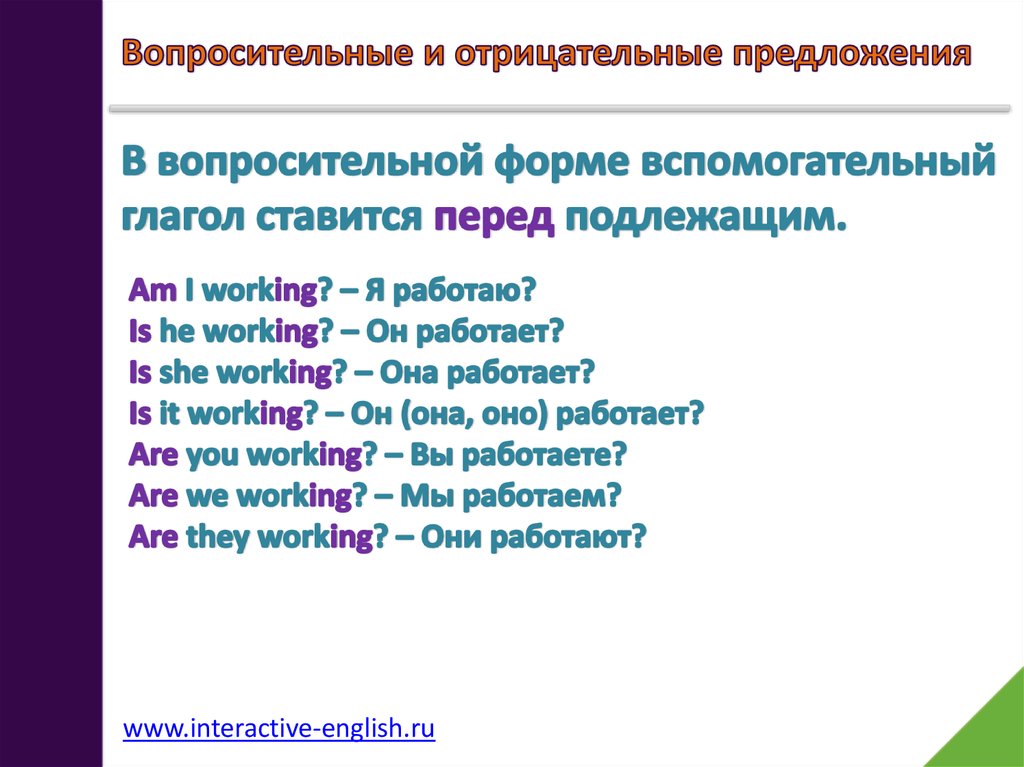 Вопросительные и отрицательные предложения

В вопросительной форме вспомогательный глагол ставится перед подлежащим.

Am I working? – Я работаю?
Is he working? – Он работает?
Is she working? – Она работает?
Is it working? – Он (она, оно) работает?
Are you working? – Вы работаете?
Are we working? – Мы работаем?
Are they working? – Они работают?

www.interactive-english.ru